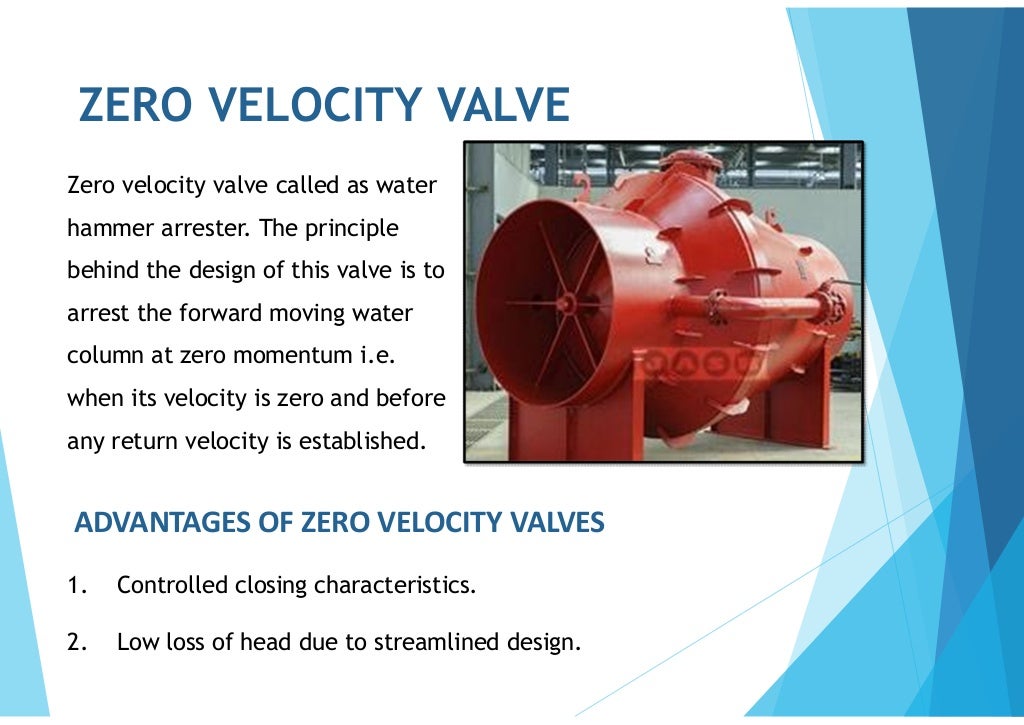 ZERO VELOCITY VALVE

Zero velocity valve called as water hammer arrester. The principle behind the design of this valve is to arrest the forward moving water column at zero momentum i.e. when its velocity is zero and before any return velocity is established.

ADVANTAGES OF ZERO VELOCITY VALVES

1. Controlled closing characteristics.

2. Low loss of head due to streamlined design.